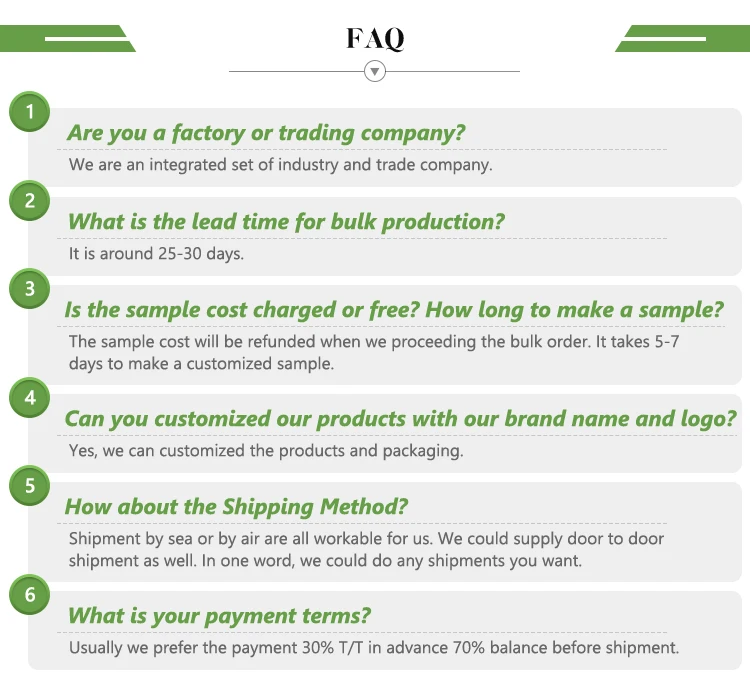 FAQ

1
Are you a factory or trading company?
We are an integrated set of industry and trade company.

2
What is the lead time for bulk production?
It is around 25-30 days.

3
Is the sample cost charged or free? How long to make a sample?
The sample cost will be refunded when we proceeding the bulk order. It takes 5-7 days to make a customized sample.

4
Can you customized our products with our brand name and logo?
Yes, we can customized the products and packaging.

5
How about the Shipping Method?
Shipment by sea or by air are all workable for us. We could supply door to door shipment as well. In one word, we could do any shipments you want.

6
What is your payment terms?
Usually we prefer the payment 30% T/T in advance 70% balance before shipment.